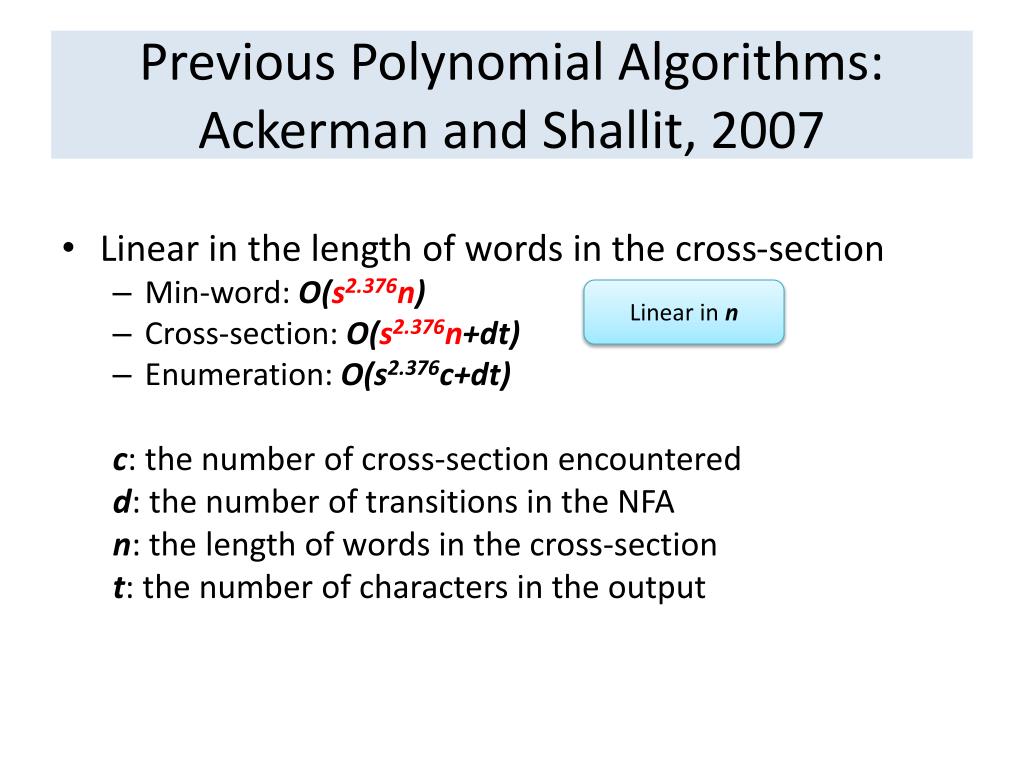 Previous Polynomial Algorithms: Ackerman and Shallit, 2007

• Linear in the length of words in the cross-section
– Min-word: $O(s^{2.376}n)$
– Cross-section: $O(s^{2.376}n+dt)$
– Enumeration: $O(s^{2.376}c+dt)$

Linear in $n$

$c$: the number of cross-section encountered
$d$: the number of transitions in the NFA
$n$: the length of words in the cross-section
$t$: the number of characters in the output